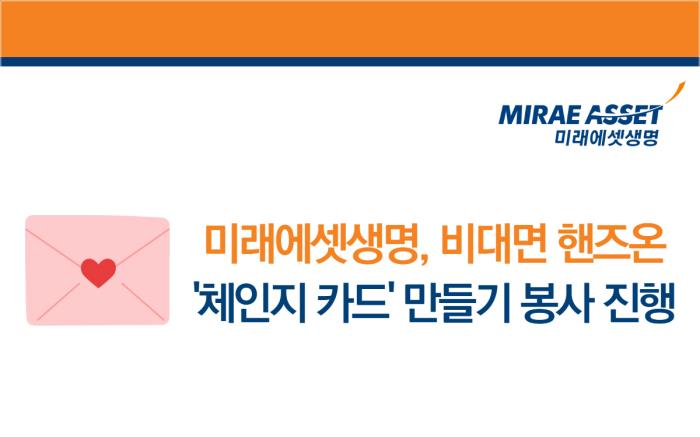 MIRAE ASSET
미래에셋생명

미래에셋생명, 비대면 핸즈온
'체인지 카드' 만들기 봉사 진행